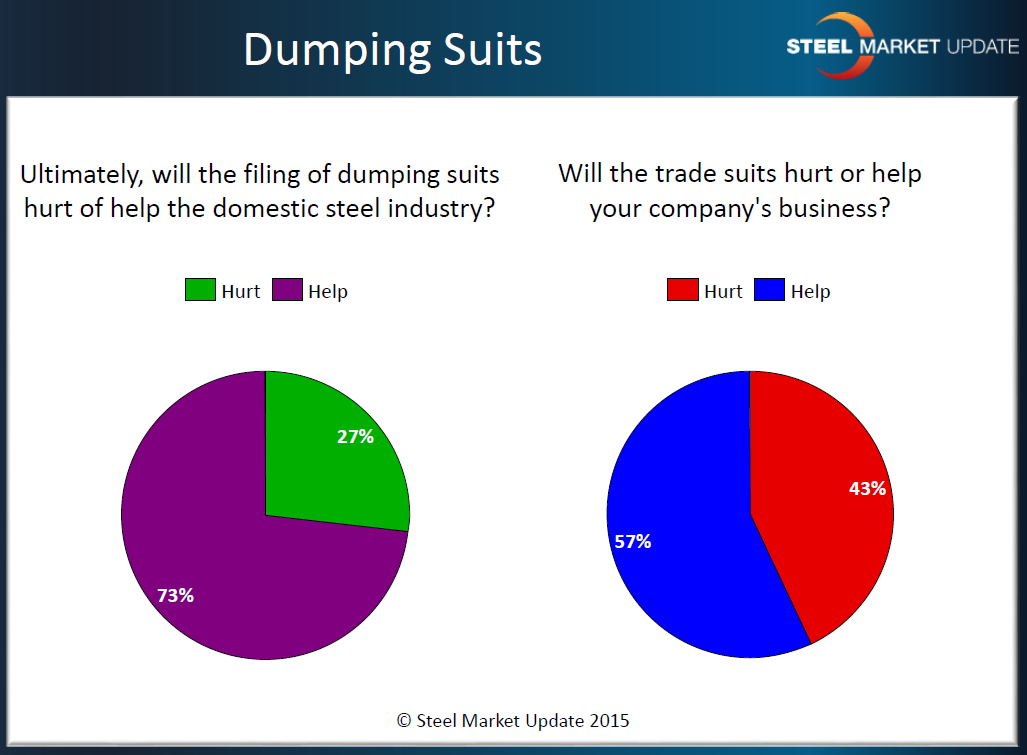 Dumping Suits

STEEL MARKET UPDATE

Ultimately, will the filing of dumping suits hurt of help the domestic steel industry?

Hurt Help

27%

73%

Will the trade suits hurt or help your company's business?

Hurt Help

43%

57%

© Steel Market Update 2015